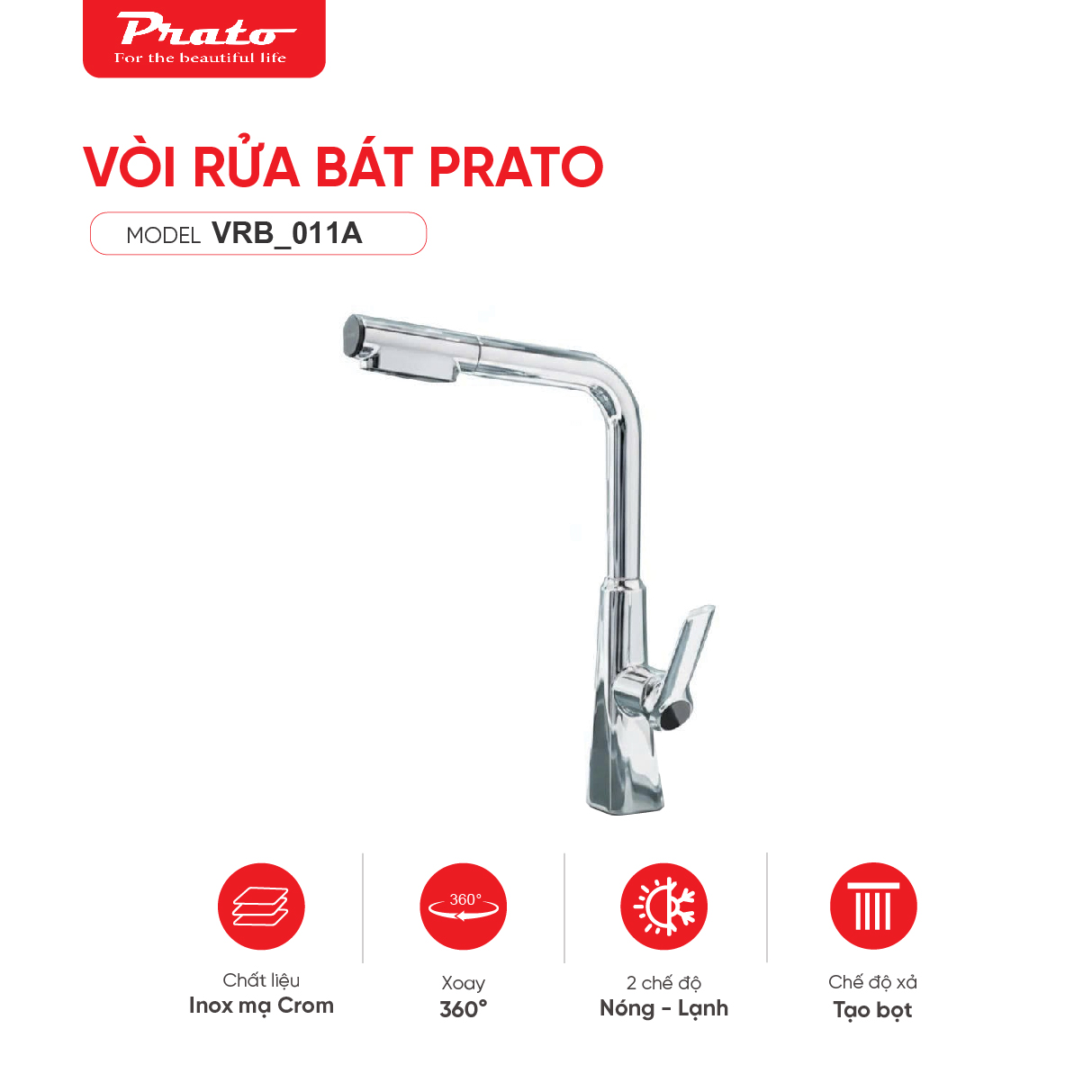 Prato
For the beautiful life

VÒI RỬA BÁT PRATO

MODEL VRB_011A

Chất liệu
Inox mạ Crom

360°
Xoay
360°

2 chế độ
Nóng - Lạnh

Chế độ xả
Tạo bọt